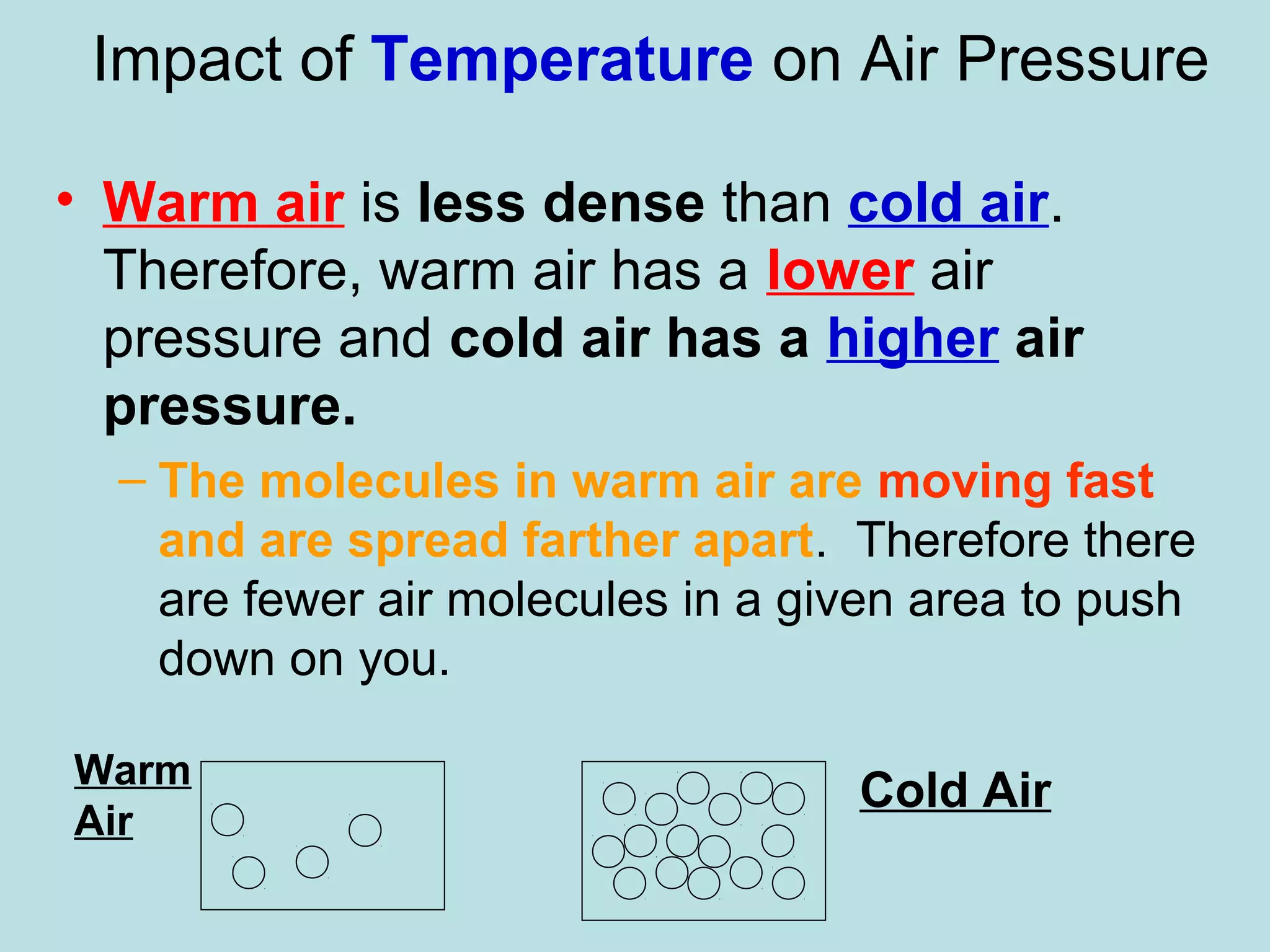 Impact of Temperature on Air Pressure

• Warm air is less dense than cold air. Therefore, warm air has a lower air pressure and cold air has a higher air pressure.

– The molecules in warm air are moving fast and are spread farther apart. Therefore there are fewer air molecules in a given area to push down on you.

Warm Air

Cold Air